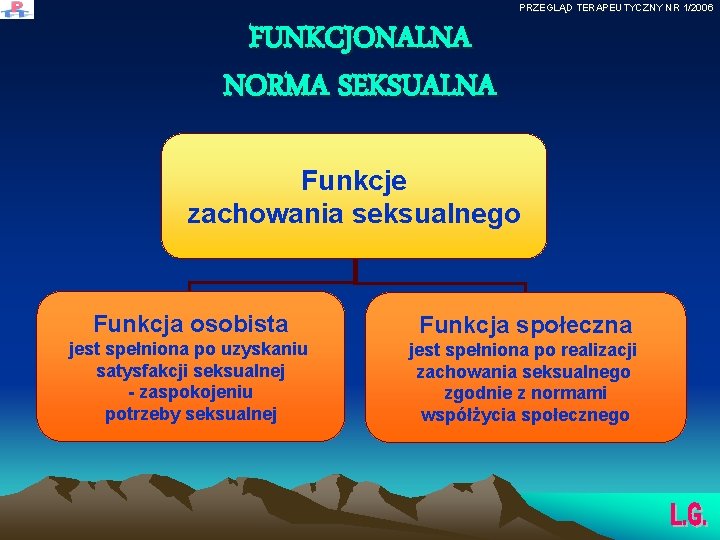 PT

PRZEGLĄD TERAPEUTYCZNY NR 1/2006

FUNKCJONALNA NORMA SEKSUALNA

Funkcje zachowania seksualnego

Funkcja osobista
jest spełniona po uzyskaniu satysfakcji seksualnej - zaspokojeniu potrzeby seksualnej

Funkcja społeczna
jest spełniona po realizacji zachowania seksualnego zgodnie z normami współżycia społecznego

L.G.